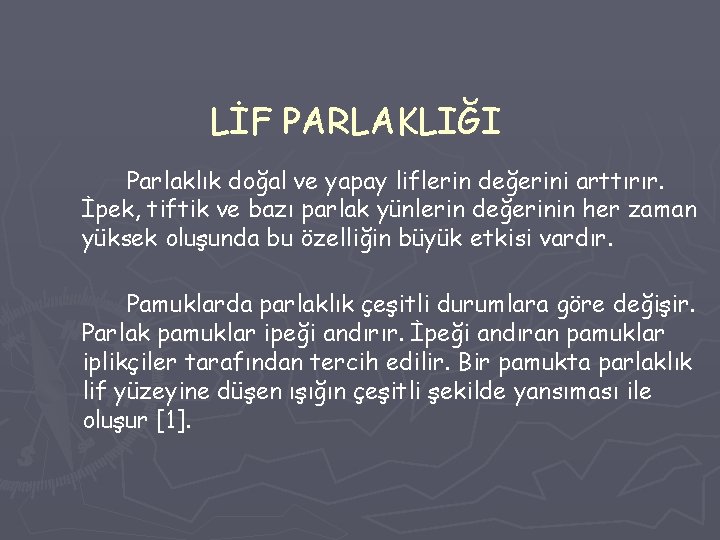 LİF PARLAKLIĞI

Parlaklık doğal ve yapay liflerin değerini arttırır. İpek, tiftik ve bazı parlak yünlerin değerinin her zaman yüksek oluşunda bu özelliğin büyük etkisi vardır.

Pamuklarda parlaklık çeşitli durumlara göre değişir. Parlak pamuklar ipeği andırır. İpeği andıran pamuklar iplikçiler tarafından tercih edilir. Bir pamukta parlaklık lif yüzeyine düşen ışığın çeşitli şekilde yansıması ile oluşur [1].